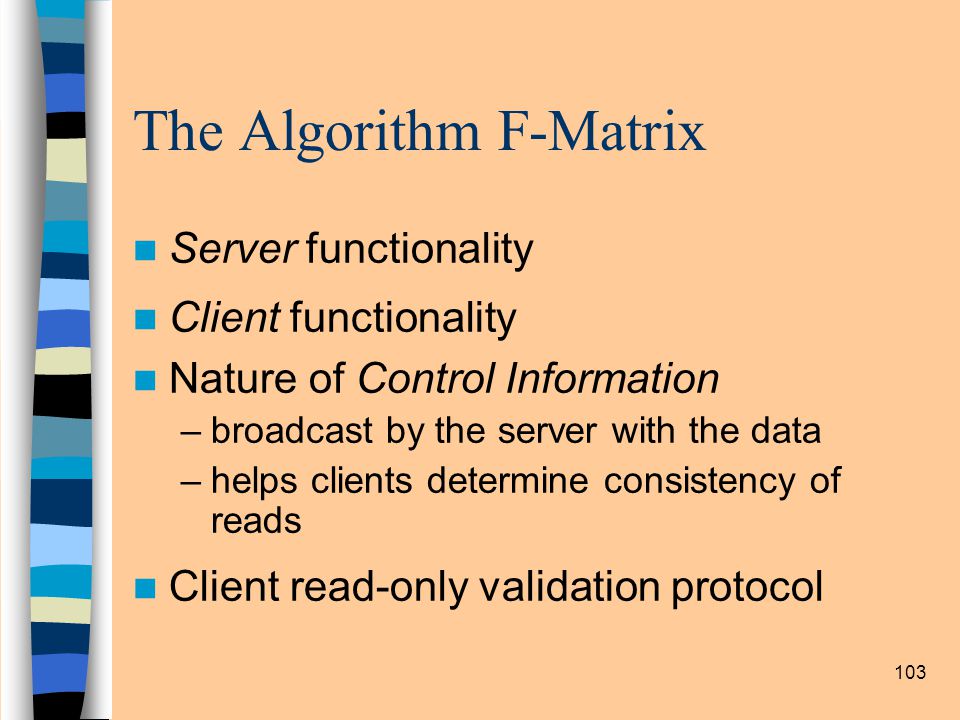 The Algorithm F-Matrix

Server functionality

Client functionality

Nature of Control Information

– broadcast by the server with the data

– helps clients determine consistency of reads

Client read-only validation protocol

103